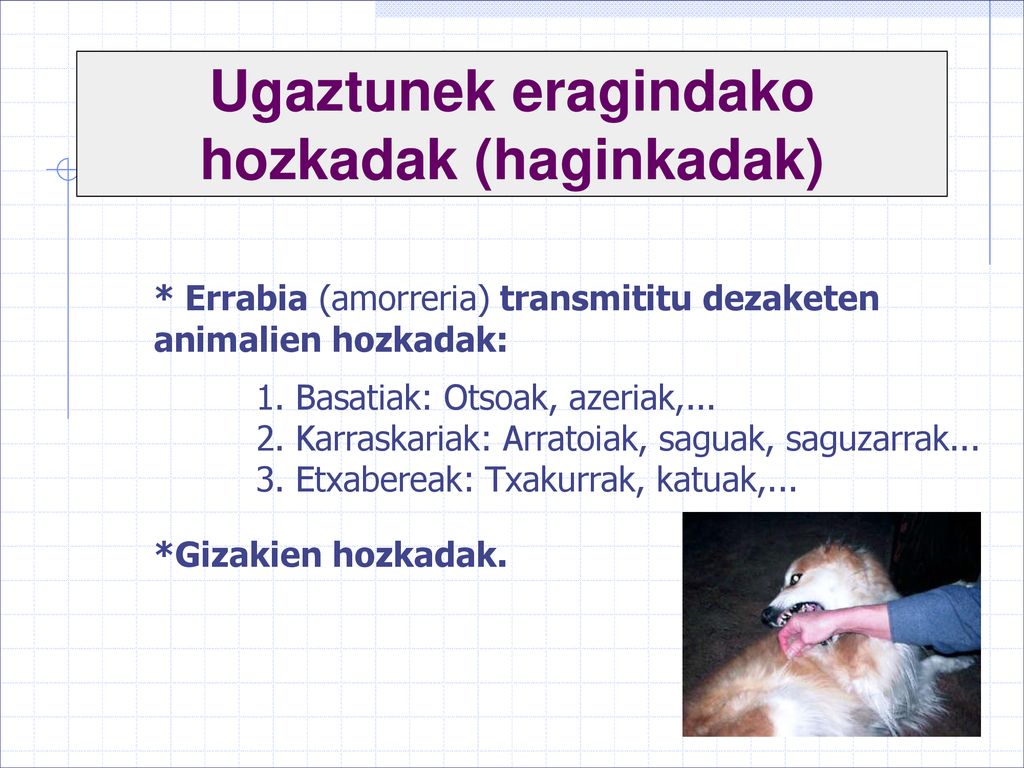 Ugaztunek eragindako hozkadak (haginkadak)

* Errabia (amorreria) transmititu dezaketen animalien hozkadak:

1. Basatiak: Otsoak, azeriak,...
2. Karraskariak: Arratoiak, saguak, saguzarrak...
3. Etxabereak: Txakurrak, katuak,...

*Gizakien hozkadak.